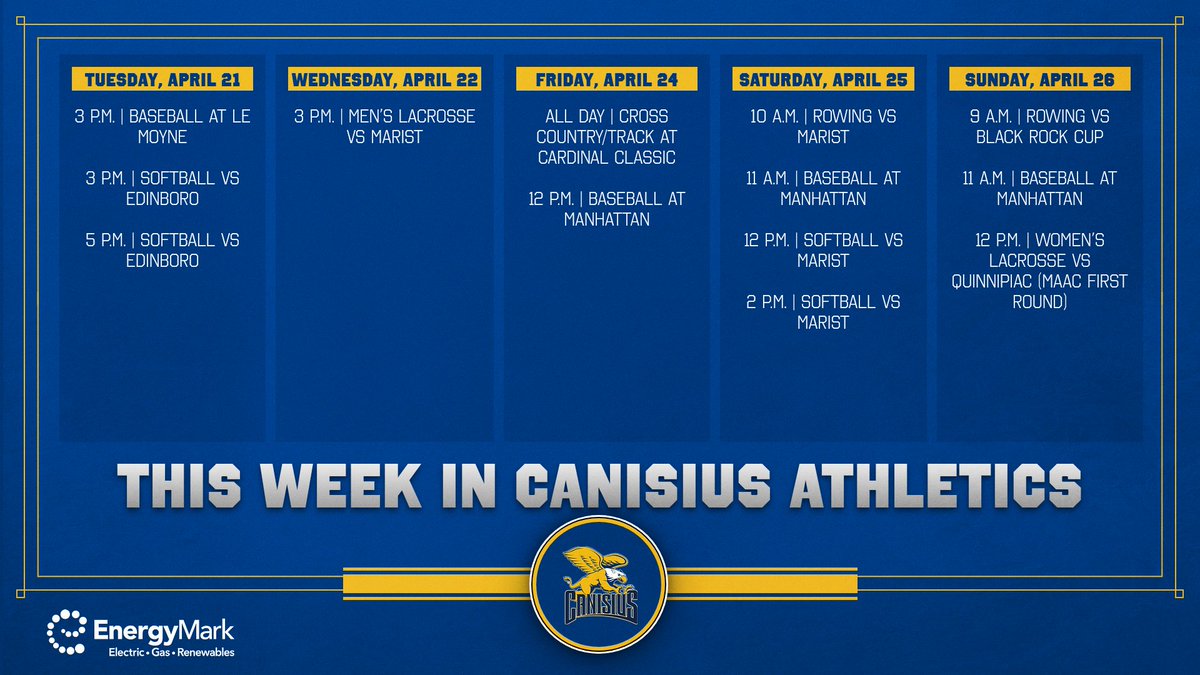 TUESDAY, APRIL 21

3 P.M. | BASEBALL AT LE MOYNE

3 P.M. | SOFTBALL VS EDINBORO

5 P.M. | SOFTBALL VS EDINBORO

WEDNESDAY, APRIL 22

3 P.M. | MEN'S LACROSSE VS MARIST

FRIDAY, APRIL 24

ALL DAY | CROSS COUNTRY/TRACK AT CARDINAL CLASSIC

12 P.M. | BASEBALL AT MANHATTAN

SATURDAY, APRIL 25

10 A.M. | ROWING VS MARIST

11 A.M. | BASEBALL AT MANHATTAN

12 P.M. | SOFTBALL VS MARIST

2 P.M. | SOFTBALL VS MARIST

SUNDAY, APRIL 26

9 A.M. | ROWING VS BLACK ROCK CUP

11 A.M. | BASEBALL AT MANHATTAN

12 P.M. | WOMEN'S LACROSSE VS QUINNIPIAC (MAAC FIRST ROUND)

THIS WEEK IN CANISIUS ATHLETICS

CANISIUS

EnergyMark
Electric • Gas • Renewables